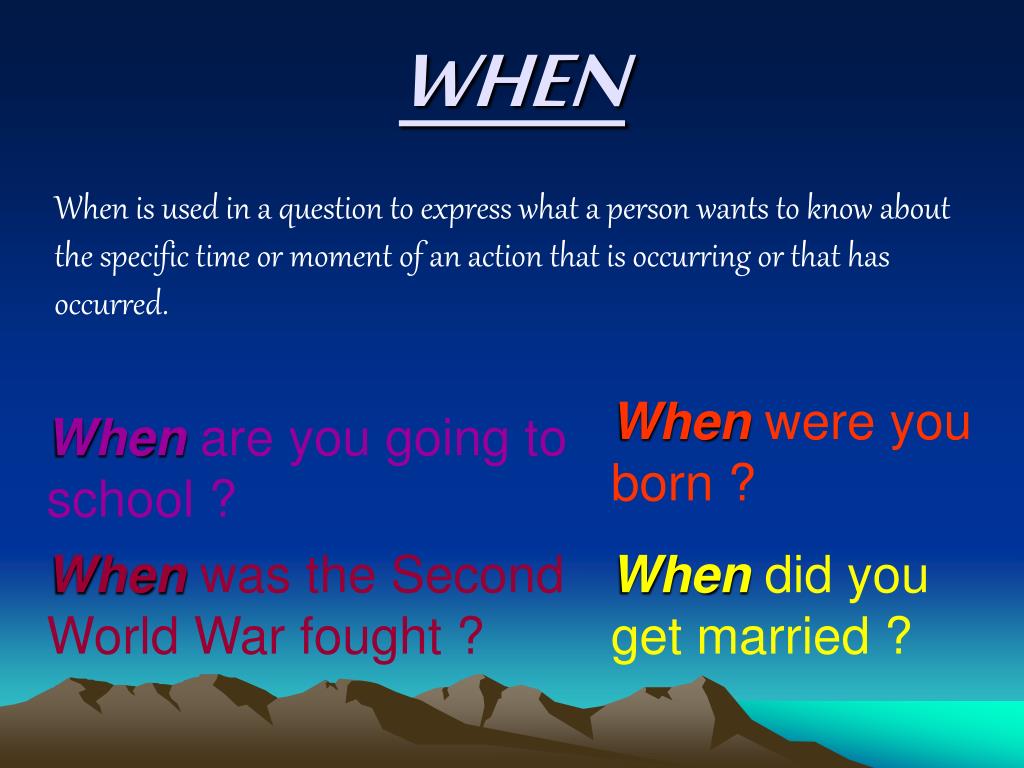 WHEN

When is used in a question to express what a person wants to know about the specific time or moment of an action that is occurring or that has occurred.

When are you going to school ?

When was the Second World War fought ?

When were you born ?

When did you get married ?